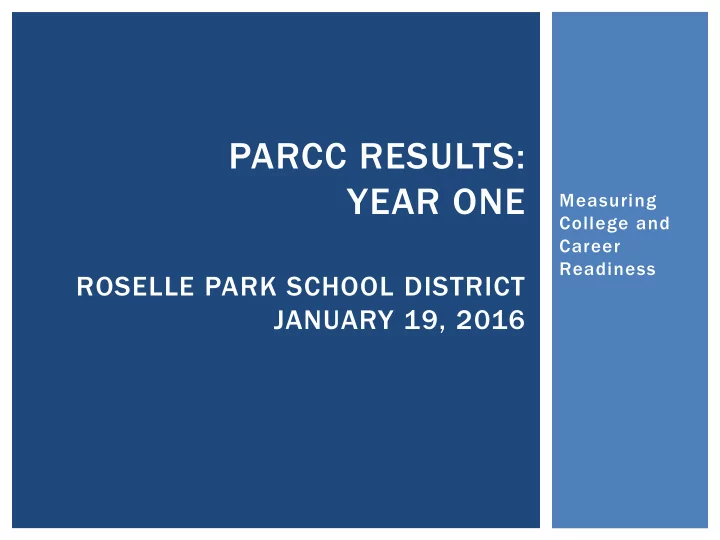 PARCC RESULTS: YEAR ONE

ROSELLE PARK SCHOOL DISTRICT
JANUARY 19, 2016

Measuring College and Career Readiness